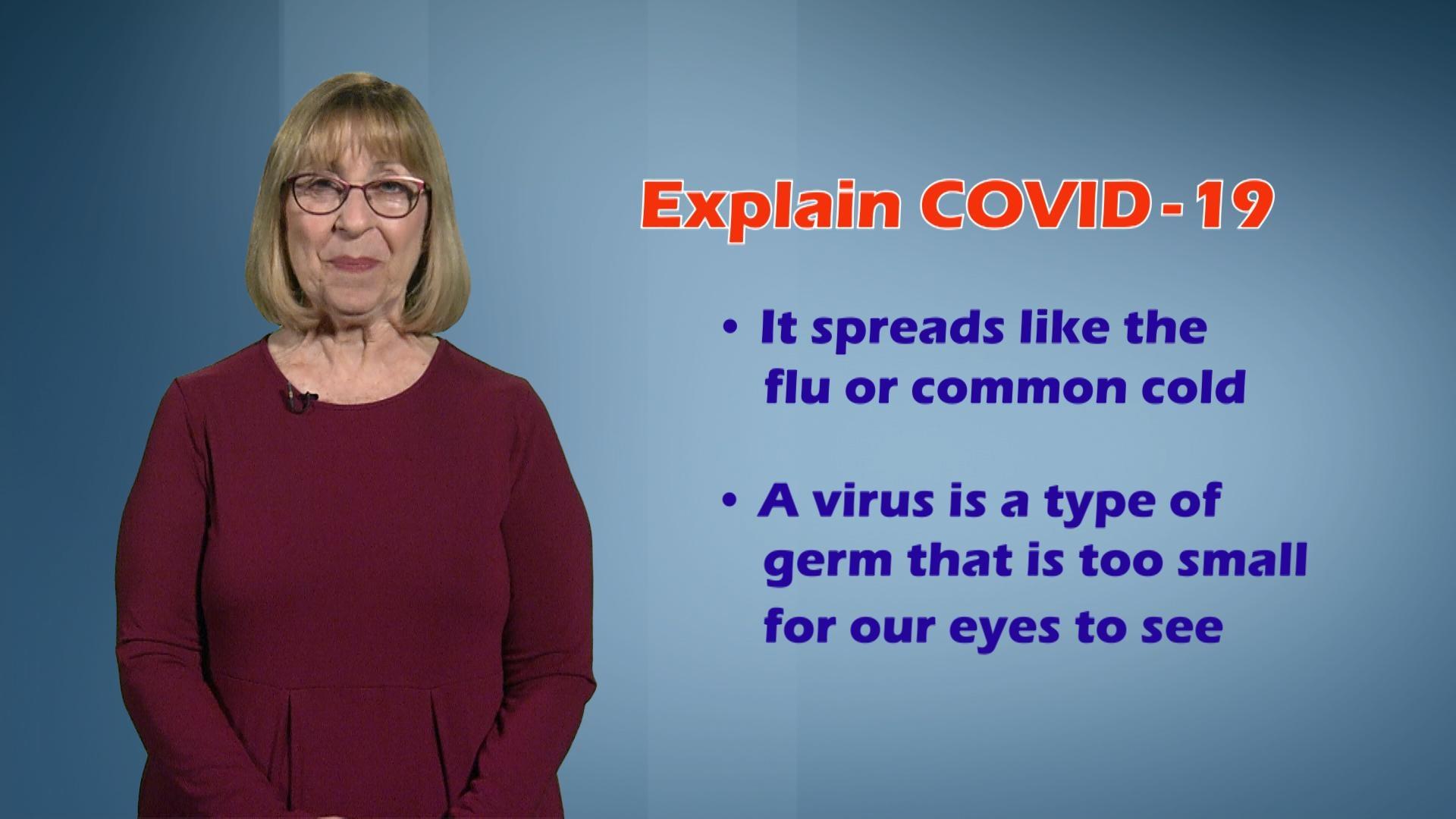 Explain COVID-19

• It spreads like the flu or common cold

• A virus is a type of germ that is too small for our eyes to see